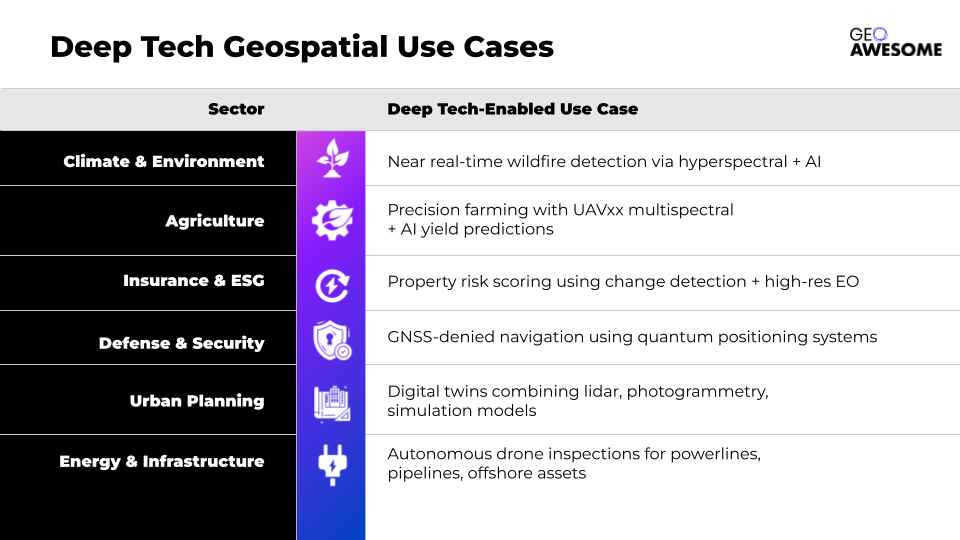 Deep Tech Geospatial Use Cases

GEO AWESOME

| Sector | Deep Tech-Enabled Use Case |
|---|---|
| Climate & Environment | Near real-time wildfire detection via hyperspectral + AI |
| Agriculture | Precision farming with UAVxx multispectral + AI yield predictions |
| Insurance & ESG | Property risk scoring using change detection + high-res EO |
| Defense & Security | GNSS-denied navigation using quantum positioning systems |
| Urban Planning | Digital twins combining lidar, photogrammetry, simulation models |
| Energy & Infrastructure | Autonomous drone inspections for powerlines, pipelines, offshore assets |